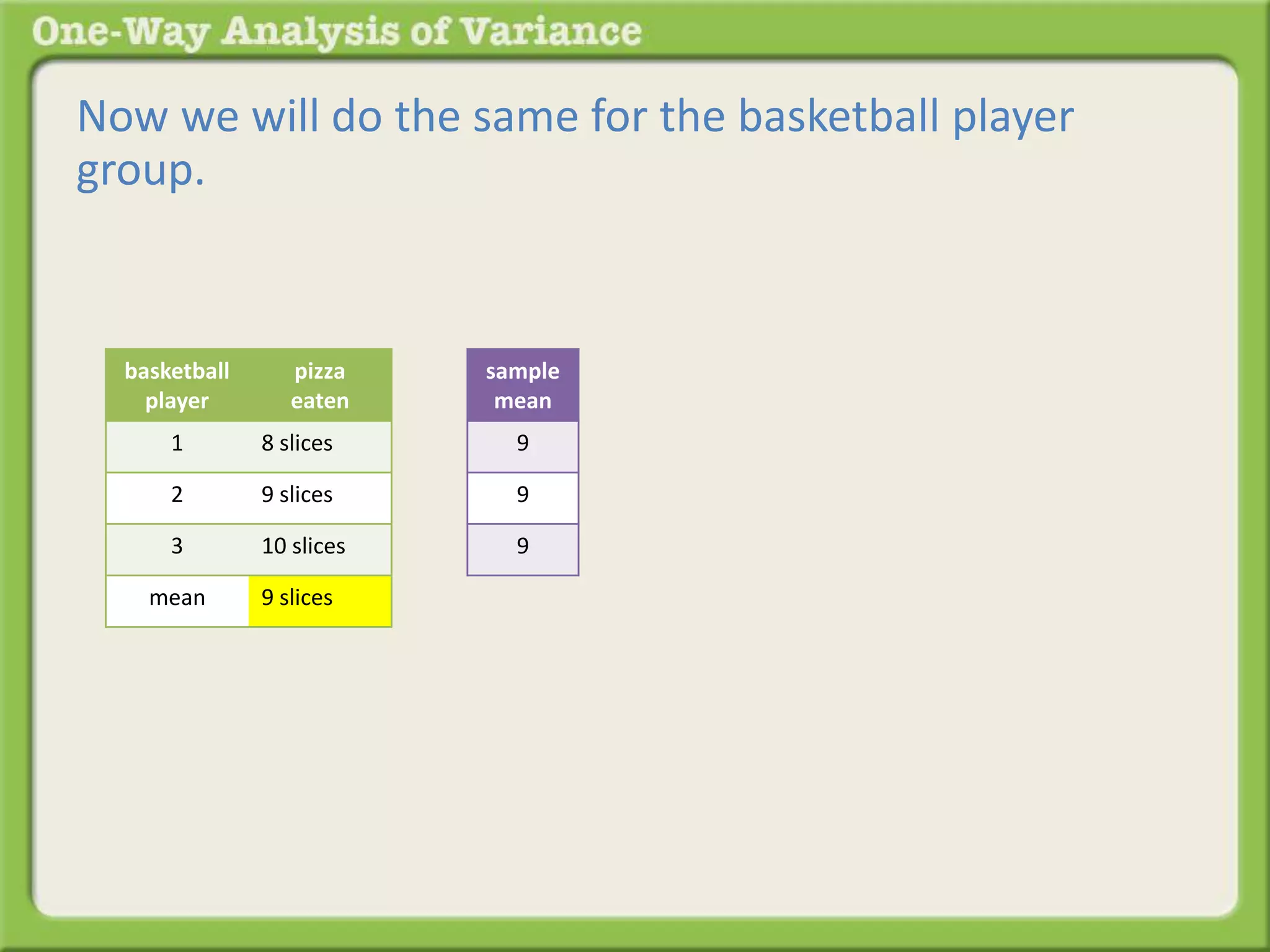 One-Way Analysis of Variance

Now we will do the same for the basketball player group.

| basketball player | pizza eaten |
|---|---|
| 1 | 8 slices |
| 2 | 9 slices |
| 3 | 10 slices |
| mean | 9 slices |

| sample mean |
|---|
| 9 |
| 9 |
| 9 |